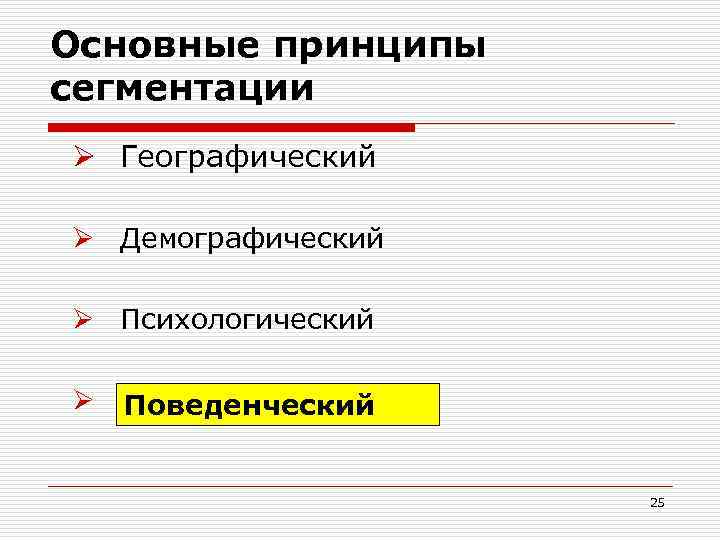 Основные принципы сегментации

➢ Географический

➢ Демографический

➢ Психологический

➢ Поведенческий

25